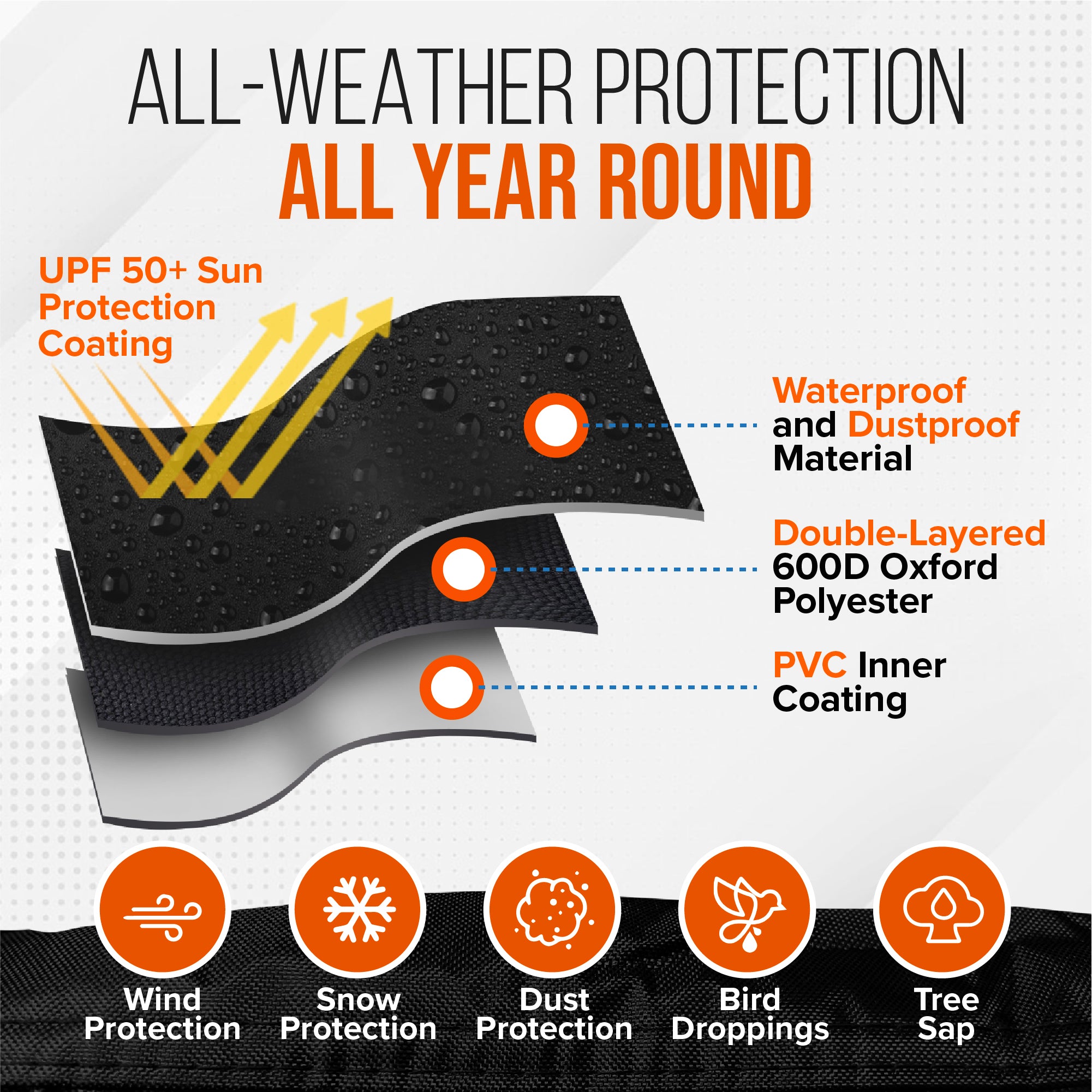 ALL-WEATHER PROTECTION
ALL YEAR ROUND

UPF 50+ Sun Protection Coating

Waterproof and Dustproof Material

Double-Layered 600D Oxford Polyester

PVC Inner Coating

Wind Protection

Snow Protection

Dust Protection

Bird Droppings

Tree Sap